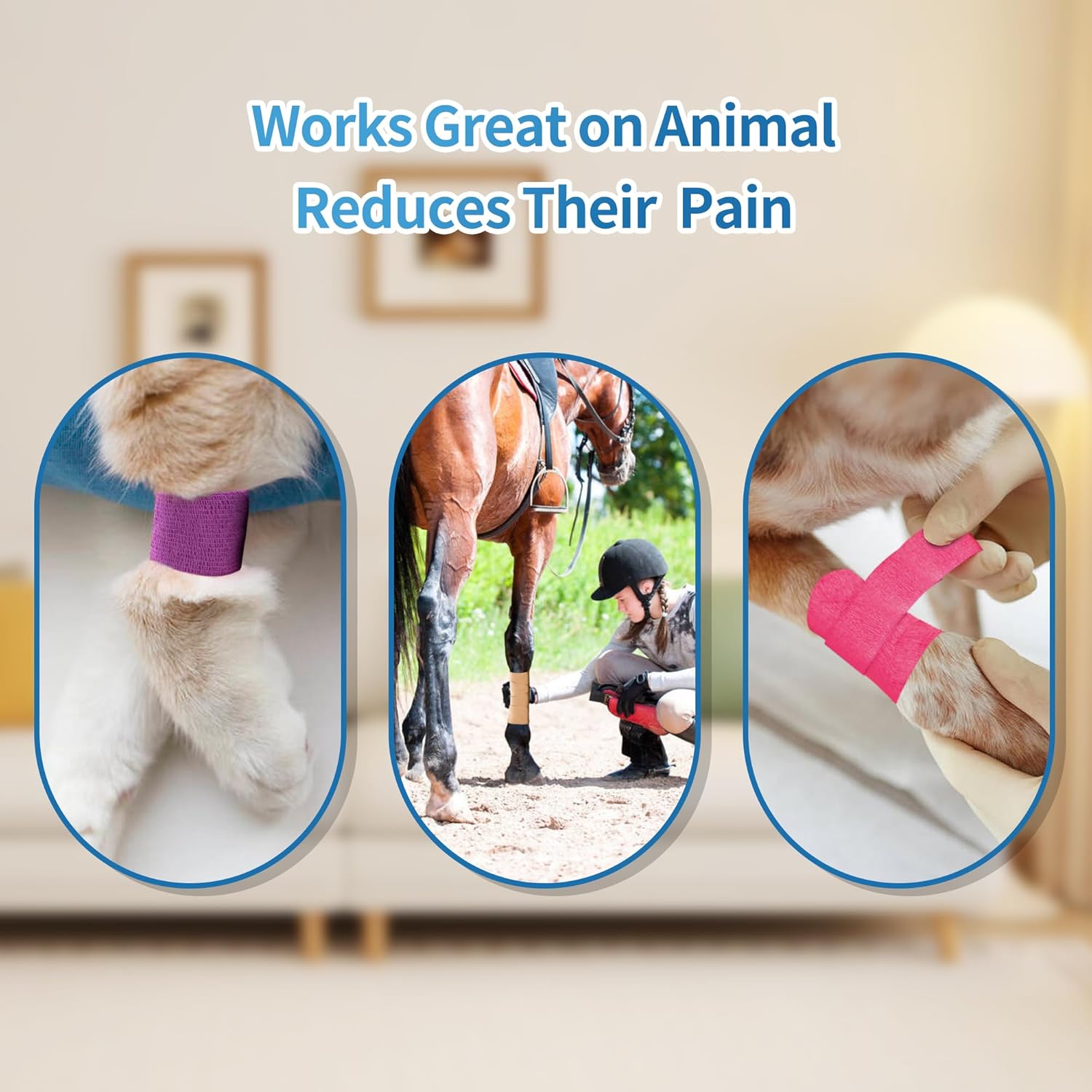 Works Great on Animal
Reduces Their Pain